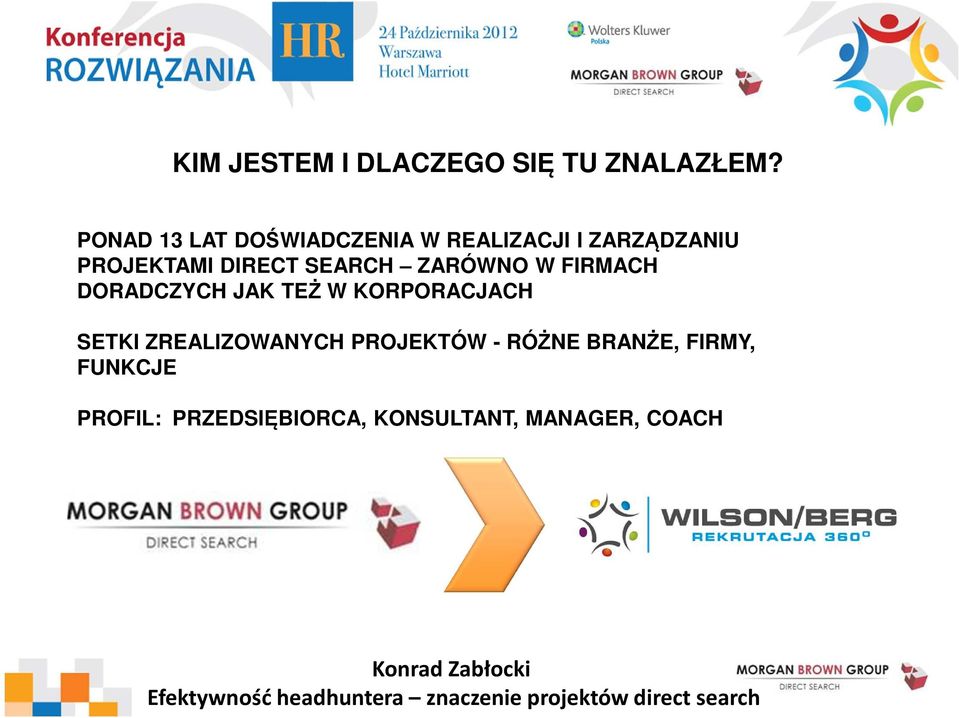 Konferencja ROZWIĄZANIA HR 24 Października 2012 Warszawa Hotel Marriott

Wolters Kluwer Polska

MORGAN BROWN GROUP DIRECT SEARCH

KIM JESTEM I DLACZEGO SIĘ TU ZNALAZŁEM?

PONAD 13 LAT DOŚWIADCZENIA W REALIZACJI I ZARZĄDZANIU PROJEKTAMI DIRECT SEARCH – ZARÓWNO W FIRMACH DORADCZYCH JAK TEŻ W KORPORACJACH

SETKI ZREALIZOWANYCH PROJEKTÓW - RÓŻNE BRANŻE, FIRMY, FUNKCJE

PROFIL: PRZEDSIĘBIORCA, KONSULTANT, MANAGER, COACH

MORGAN BROWN GROUP DIRECT SEARCH

WILSON/BERG REKRUTACJA 360°

Konrad Zabłocki
Efektywność headhuntera – znaczenie projektów direct search

MORGAN BROWN GROUP DIRECT SEARCH